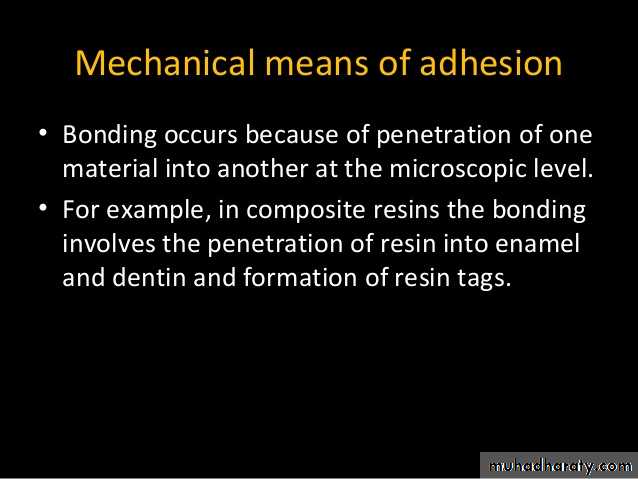 Mechanical means of adhesion

• Bonding occurs because of penetration of one material into another at the microscopic level.

• For example, in composite resins the bonding involves the penetration of resin into enamel and dentin and formation of resin tags.

muhadharaty.com